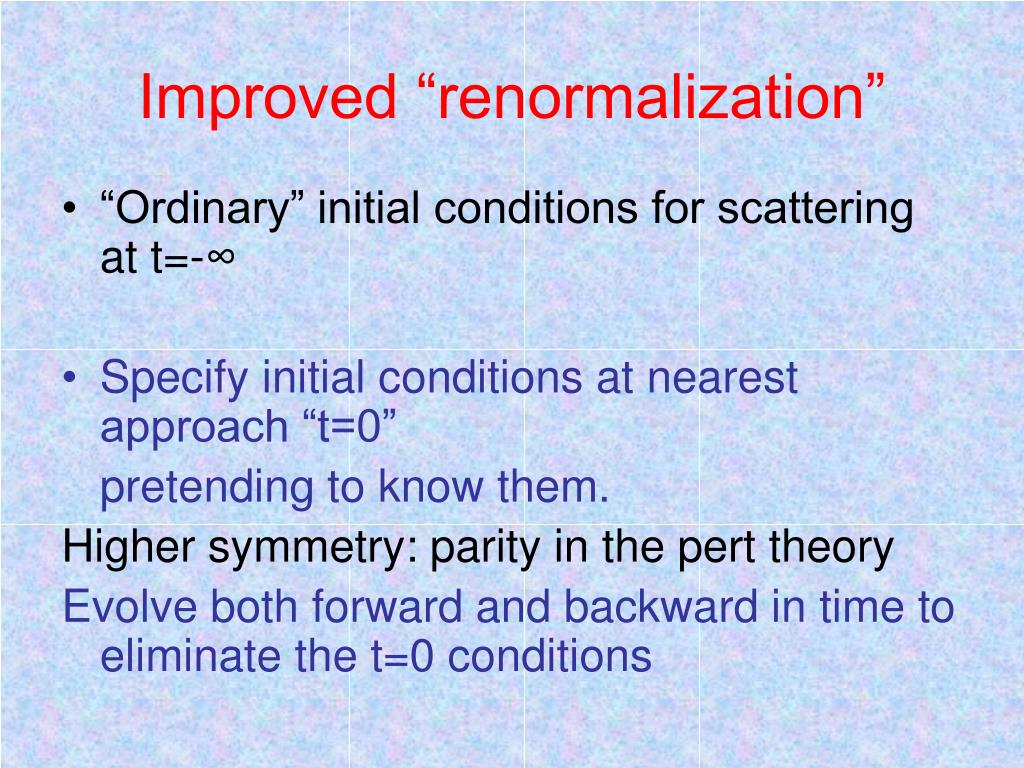 Improved “renormalization”

• “Ordinary” initial conditions for scattering at t=-∞

• Specify initial conditions at nearest approach “t=0”

pretending to know them.

Higher symmetry: parity in the pert theory

Evolve both forward and backward in time to eliminate the t=0 conditions